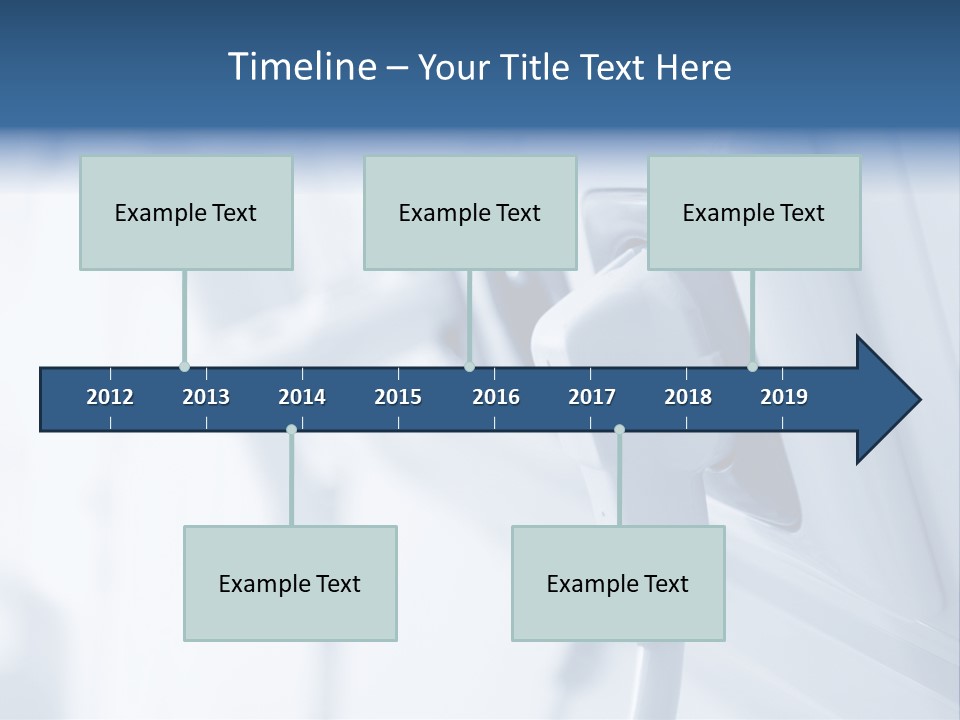 Timeline – Your Title Text Here

Example Text

Example Text

Example Text

2012 2013 2014 2015 2016 2017 2018 2019

Example Text

Example Text